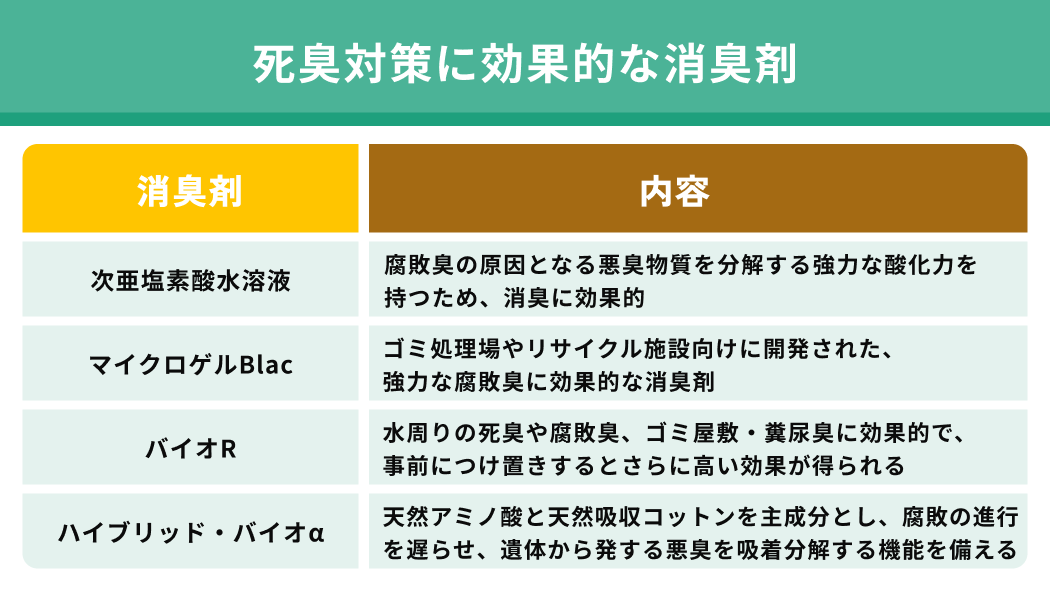 死臭対策に効果的な消臭剤

| 消臭剤 | 内容 |
|---|---|
| 次亜塩素酸水溶液 | 腐敗臭の原因となる悪臭物質を分解する強力な酸化力を持つため、消臭に効果的 |
| マイクロゲルBlac | ゴミ処理場やリサイクル施設向けに開発された、強力な腐敗臭に効果的な消臭剤 |
| バイオR | 水周りの死臭や腐敗臭、ゴミ屋敷・糞尿臭に効果的で、事前につけ置きするとさらに高い効果が得られる |
| ハイブリッド・バイオα | 天然アミノ酸と天然吸収コットンを主成分とし、腐敗の進行を遅らせ、遺体から発する悪臭を吸着分解する機能を備える |